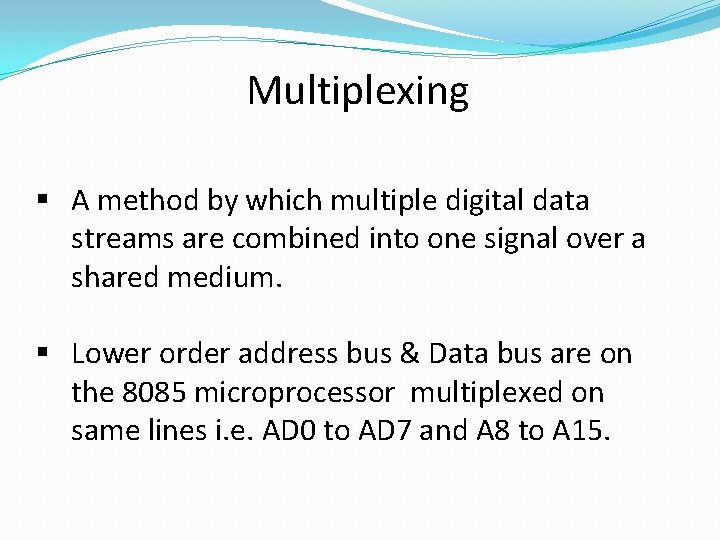 Multiplexing

▪ A method by which multiple digital data streams are combined into one signal over a shared medium.

▪ Lower order address bus & Data bus are on the 8085 microprocessor multiplexed on same lines i.e. AD0 to AD7 and A8 to A15.